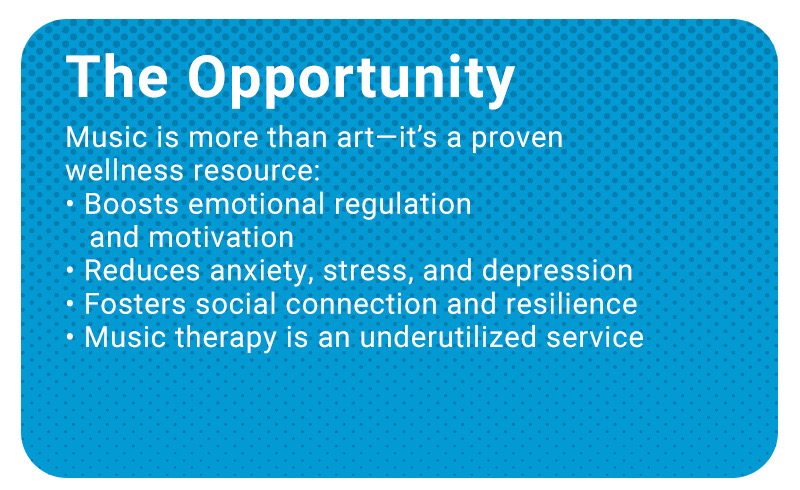 The Opportunity

Music is more than art—it's a proven wellness resource:
• Boosts emotional regulation and motivation
• Reduces anxiety, stress, and depression
• Fosters social connection and resilience
• Music therapy is an underutilized service